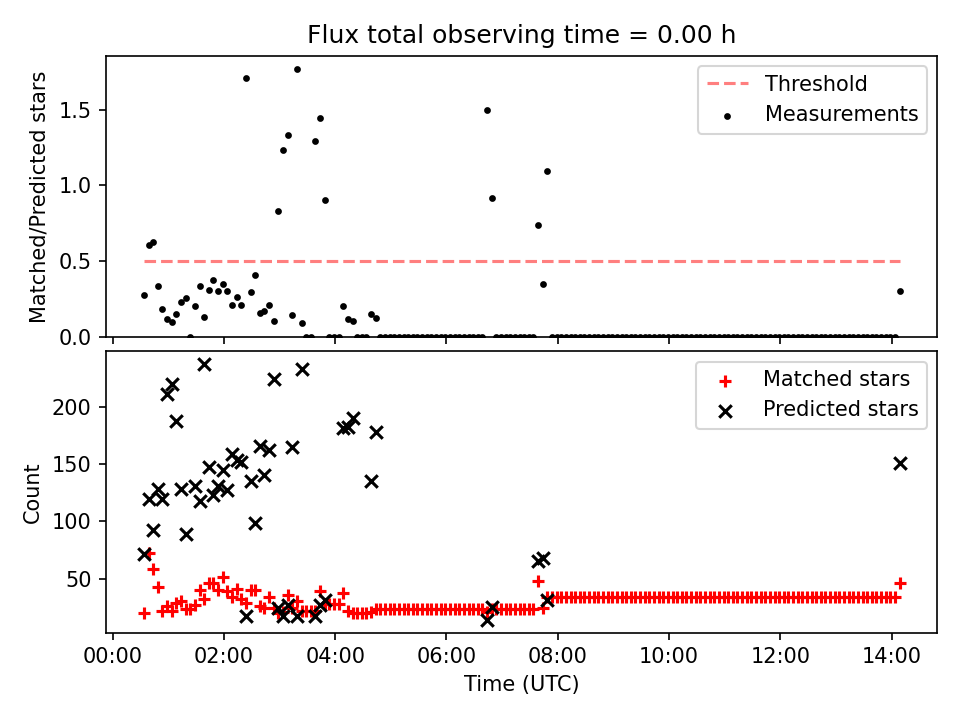 Flux total observing time = 0.00 h

Matched/Predicted stars

1.5
1.0
0.5
0.0

Threshold
Measurements

Count

200
150
100
50

Matched stars
Predicted stars

00:00
02:00
04:00
06:00
08:00
10:00
12:00
14:00

Time (UTC)